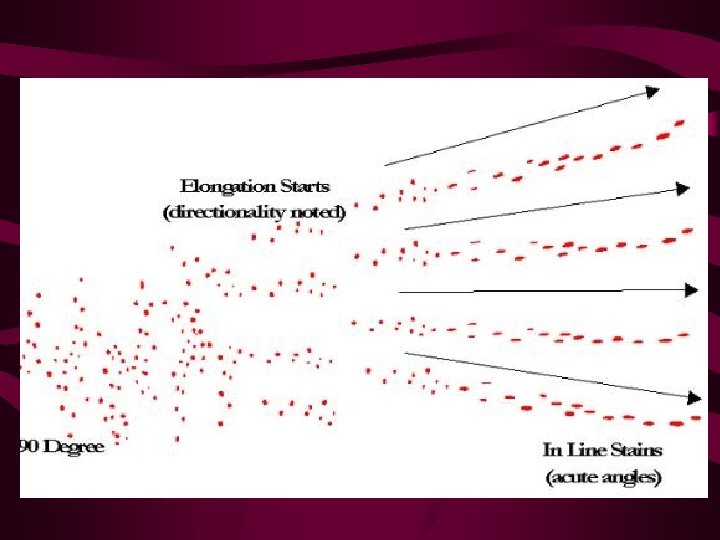 Elongation Starts
(directionality noted)

90 Degree

In Line Stains
(acute angles)